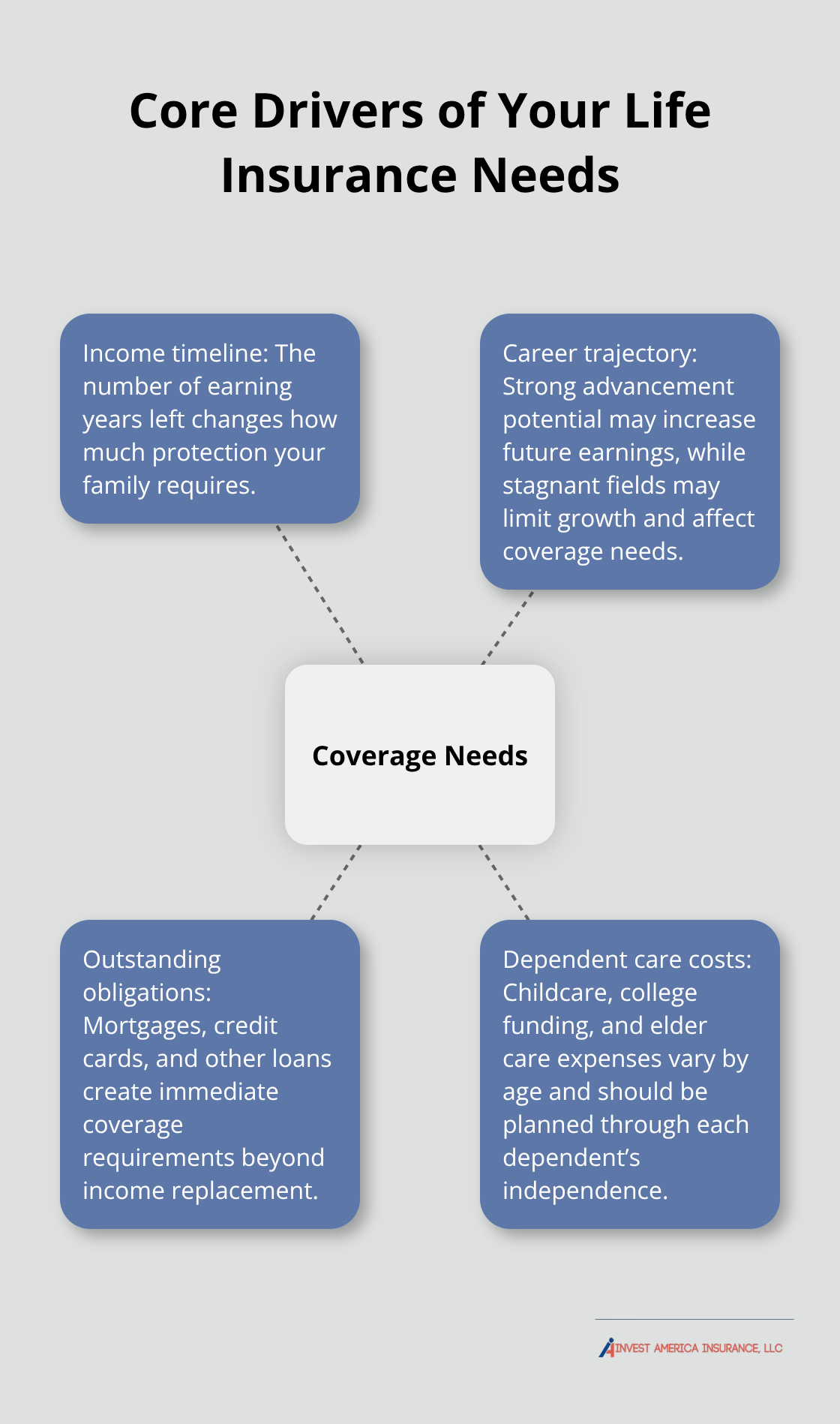 Core Drivers of Your Life Insurance Needs

Income timeline: The number of earning years left changes how much protection your family requires.

Career trajectory: Strong advancement potential may increase future earnings, while stagnant fields may limit growth and affect coverage needs.

Coverage Needs

Outstanding obligations: Mortgages, credit cards, and other loans create immediate coverage requirements beyond income replacement.

Dependent care costs: Childcare, college funding, and elder care expenses vary by age and should be planned through each dependent's independence.

INVEST AMERICA INSURANCE, LLC